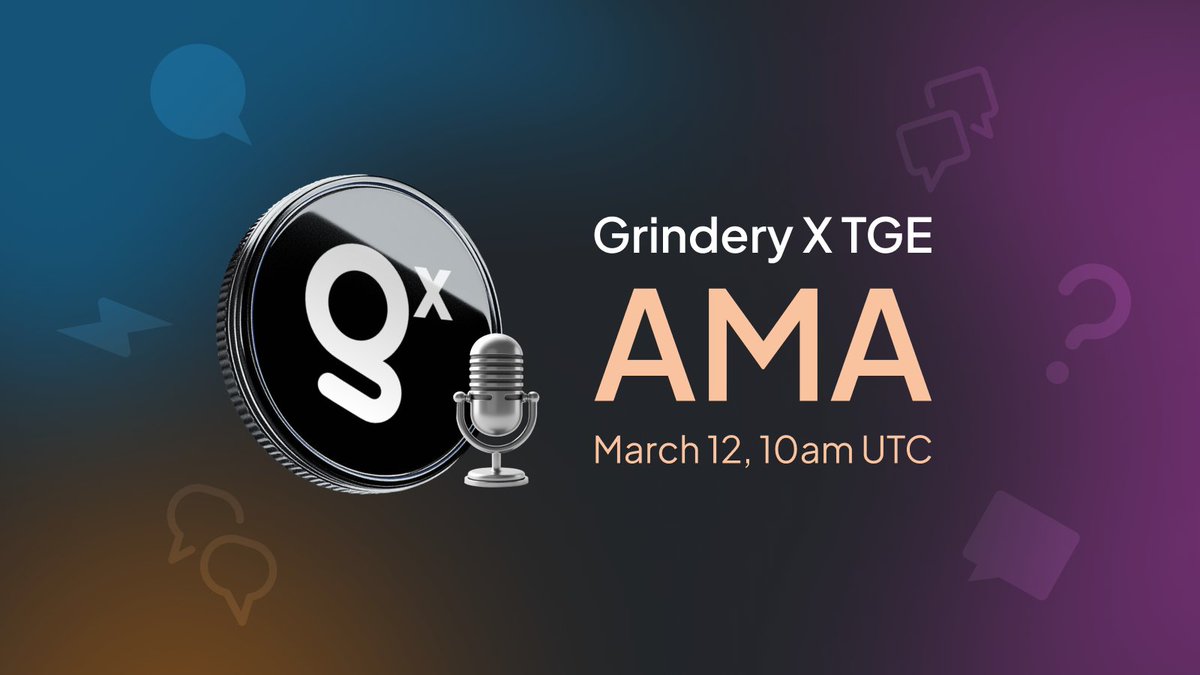 gx

Grindery X TGE

AMA

March 12, 10am UTC